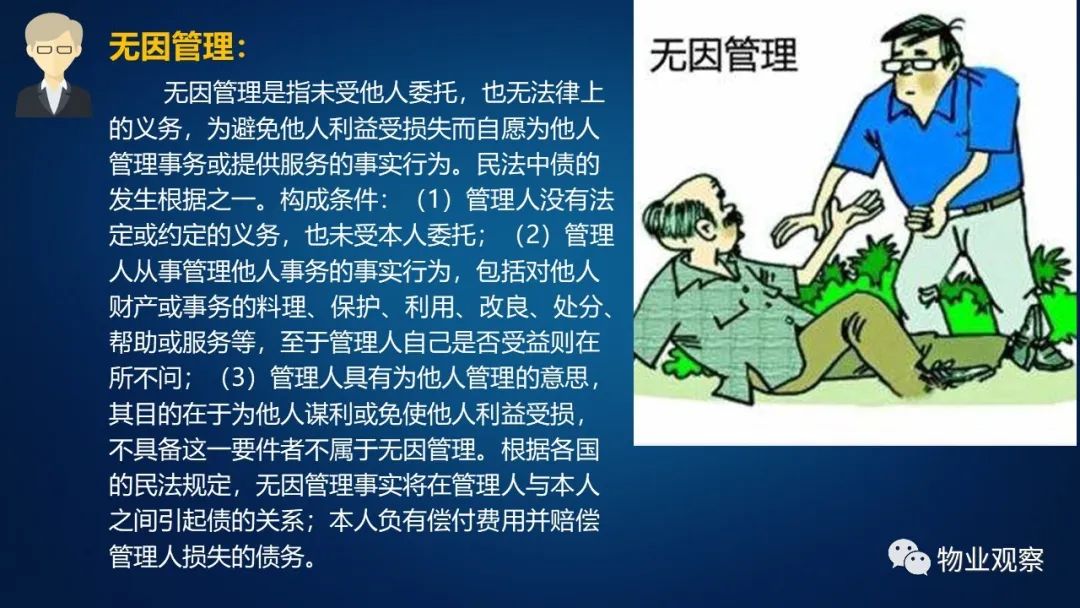 无因管理：

无因管理是指未受他人委托，也无法律上的义务，为避免他人利益受损失而自愿为他人管理事务或提供服务的事实行为。民法中债的发生根据之一。构成条件：（1）管理人没有法定或约定的义务，也未受本人委托；（2）管理人从事管理他人事务的事实行为，包括对他人财产或事务的料理、保护、利用、改良、处分、帮助或服务等，至于管理人自己是否受益则在所不问；（3）管理人具有为他人管理的意思，其目的在于为他人谋利或免使他人利益受损，不具备这一要件者不属于无因管理。根据各国的民法规定，无因管理事实将在管理人与本人之间引起债的关系；本人负有偿付费用并赔偿管理人损失的债务。

无因管理

物业观察